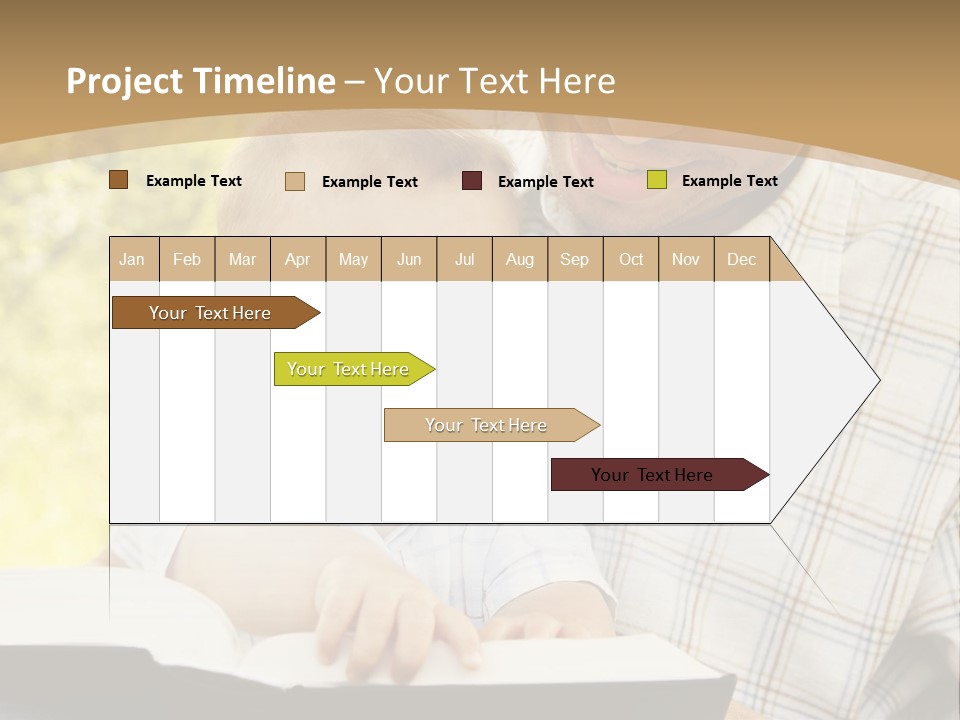 Project Timeline – Your Text Here

Example Text
Example Text
Example Text
Example Text

| Jan | Feb | Mar | Apr | May | Jun | Jul | Aug | Sep | Oct | Nov | Dec |
|---|---|---|---|---|---|---|---|---|---|---|---|

Your Text Here

Your Text Here

Your Text Here

Your Text Here